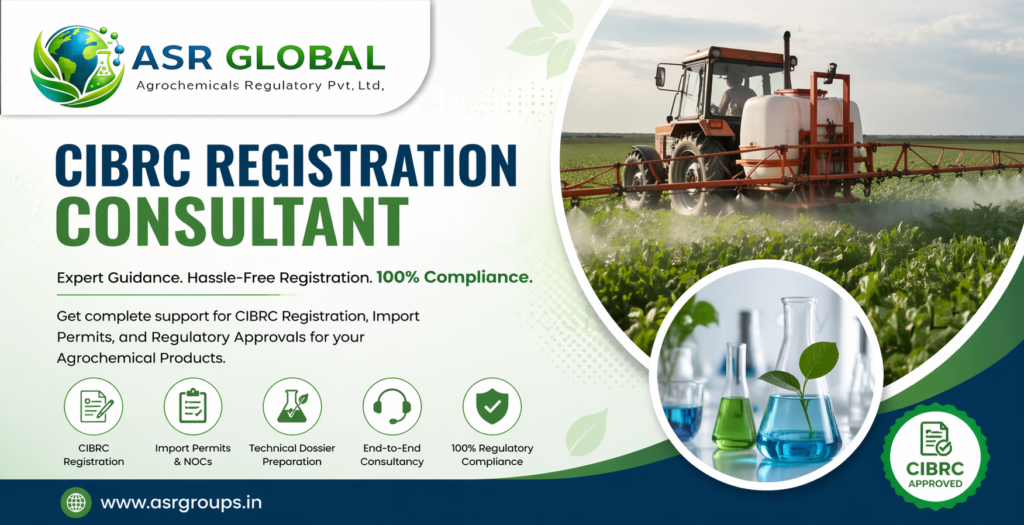 ASR GLOBAL
Agrochemicals Regulatory Pvt, Ltd,

CIBRC REGISTRATION CONSULTANT

Expert Guidance. Hassle-Free Registration. 100% Compliance.

Get complete support for CIBRC Registration, Import Permits, and Regulatory Approvals for your Agrochemical Products.

CIBRC Registration

Import Permits & NOCs

Technical Dossier Preparation

End-to-End Consultancy

100% Regulatory Compliance

CIBRC APPROVED

www.asrgroups.in